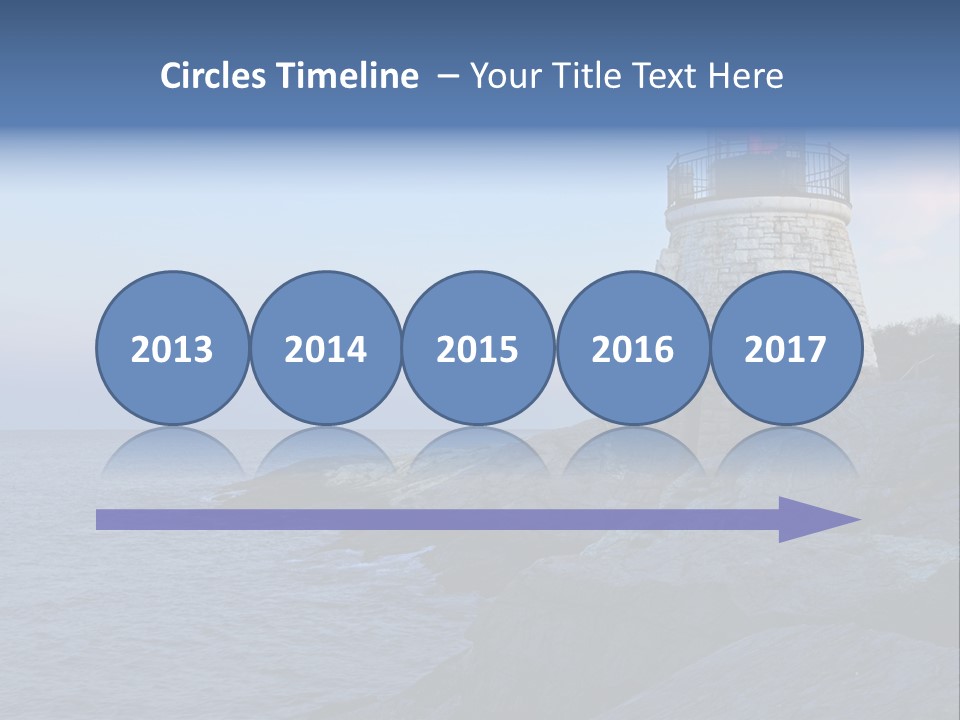 Circles Timeline – Your Title Text Here

2013 2014 2015 2016 2017